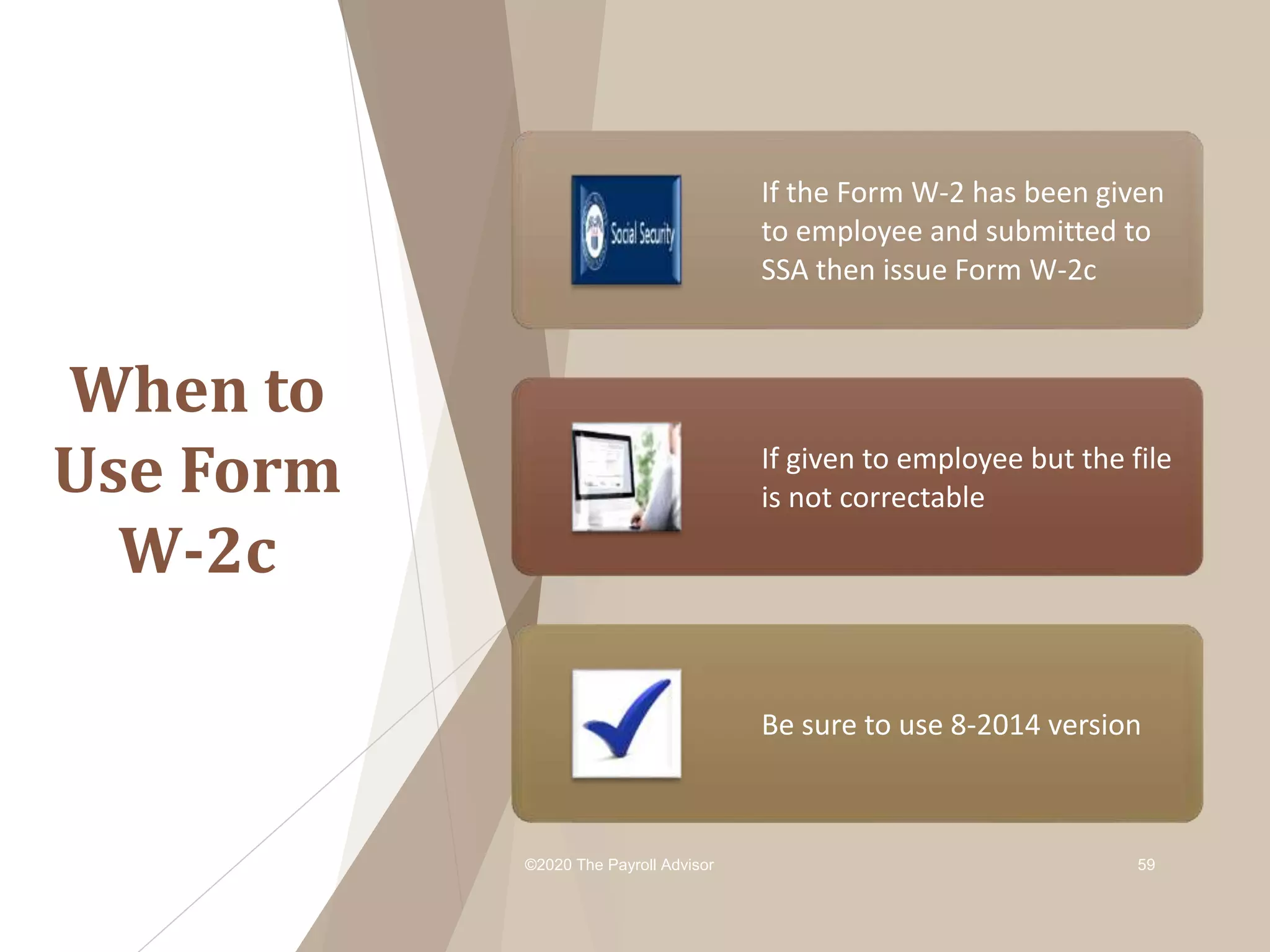 When to Use Form W-2c

Social Security

If the Form W-2 has been given to employee and submitted to SSA then issue Form W-2c

If given to employee but the file is not correctable

Be sure to use 8-2014 version

©2020 The Payroll Advisor

59